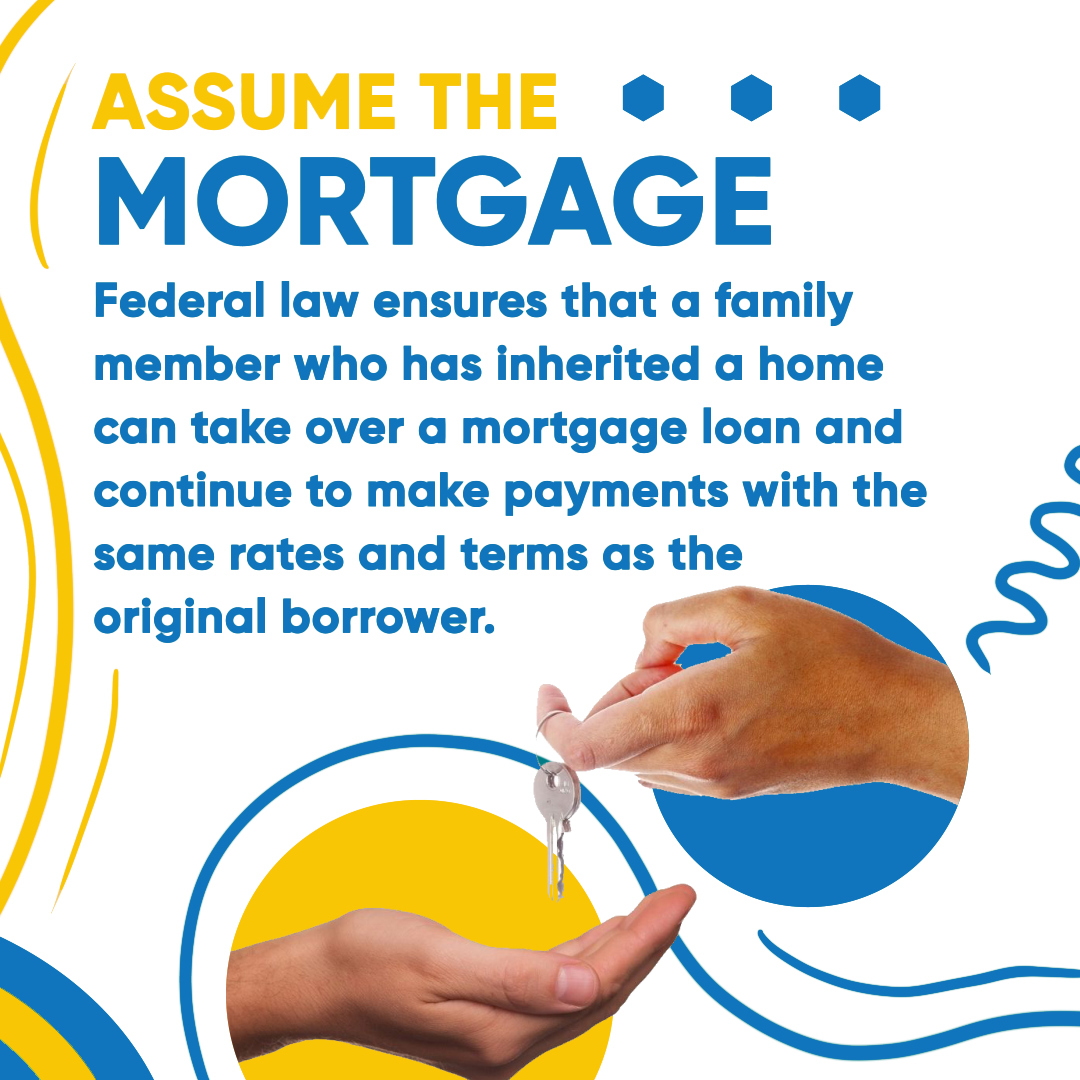 ASSUME THE
MORTGAGE

Federal law ensures that a family member who has inherited a home can take over a mortgage loan and continue to make payments with the same rates and terms as the original borrower.